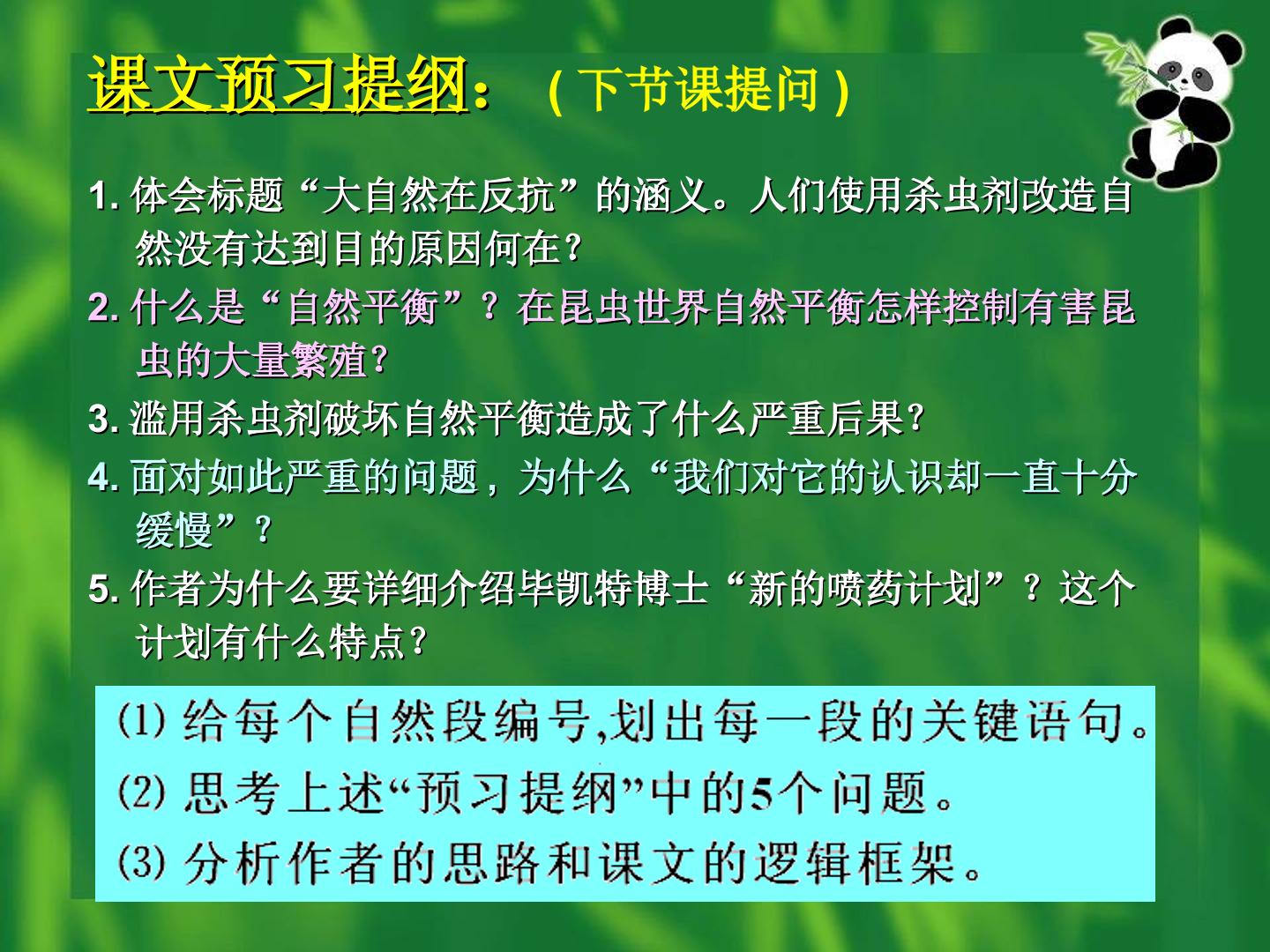 课文预习提纲：（下节课提问）

1.体会标题“大自然在反抗”的涵义。人们使用杀虫剂改造自然没有达到目的原因何在？

2.什么是“自然平衡”？在昆虫世界自然平衡怎样控制有害昆虫的大量繁殖？

3.滥用杀虫剂破坏自然平衡造成了什么严重后果？

4.面对如此严重的问题，为什么“我们对它的认识却一直十分缓慢”？

5.作者为什么要详细介绍毕凯特博士“新的喷药计划”？这个计划有什么特点？

(1)给每个自然段编号,划出每一段的关键语句。

(2)思考上述“预习提纲”中的5个问题。

(3)分析作者的思路和课文的逻辑框架。